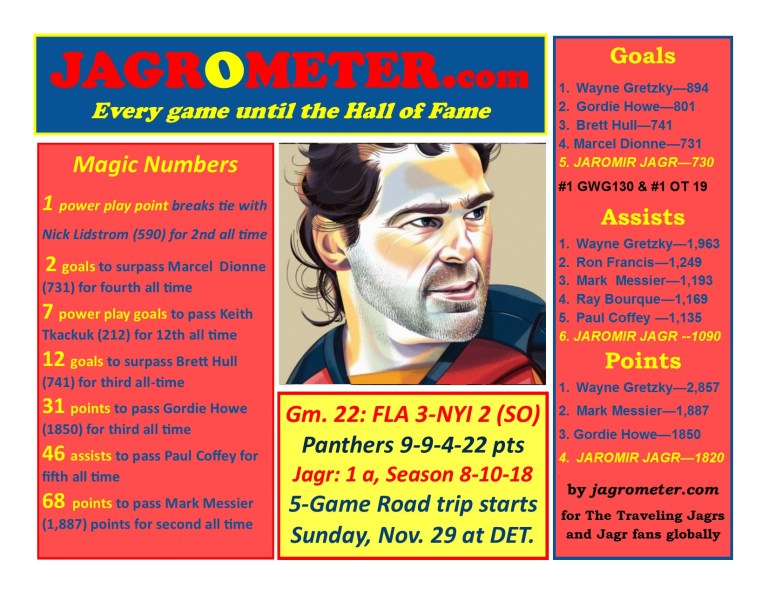 JAGROMETER.com
Every game until the Hall of Fame

Magic Numbers

1 power play point breaks tie with Nick Lidstrom (590) for 2nd all time

2 goals to surpass Marcel Dionne (731) for fourth all time

7 power play goals to pass Keith Tkackuk (212) for 12th all time

12 goals to surpass Brett Hull (741) for third all-time

31 points to pass Gordie Howe (1850) for third all time

46 assists to pass Paul Coffey for fifth all time

68 points to pass Mark Messier (1,887) points for second all time

Gm. 22: FLA 3-NYI 2 (SO)
Panthers 9-9-4-22 pts
Jagr: 1 a, Season 8-10-18
5-Game Road trip starts
Sunday, Nov. 29 at DET.

Goals
1. Wayne Gretzky—894
2. Gordie Howe—801
3. Brett Hull—741
4. Marcel Dionne—731
5. JAROMIR JAGR—730
#1 GWG130 & #1 OT 19

Assists
1. Wayne Gretzky—1,963
2. Ron Francis—1,249
3. Mark Messier—1,193
4. Ray Bourque—1,169
5. Paul Coffey —1,135
6. JAROMIR JAGR --1090

Points
1. Wayne Gretzky—2,857
2. Mark Messier—1,887
3. Gordie Howe—1850
4. JAROMIR JAGR—1820

by jagrometer.com
for The Traveling Jagrs and Jagr fans globally